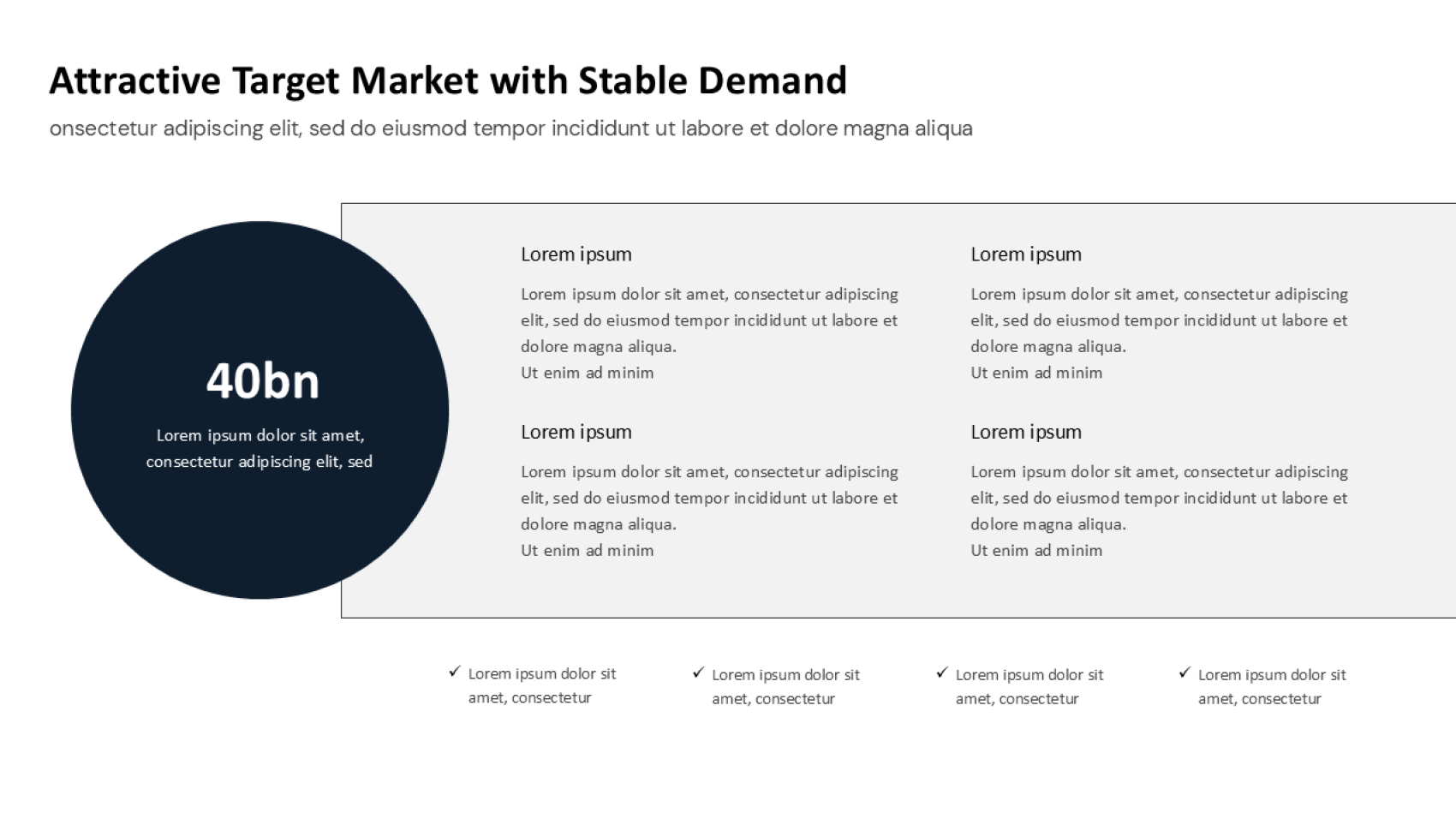 Attractive Target Market with Stable Demand

onsectetur adipiscing elit, sed do eiusmod tempor incididunt ut labore et dolore magna aliqua

40bn

Lorem ipsum dolor sit amet, consectetur adipiscing elit, sed

Lorem ipsum

Lorem ipsum dolor sit amet, consectetur adipiscing elit, sed do eiusmod tempor incididunt ut labore et dolore magna aliqua.
Ut enim ad minim

Lorem ipsum

Lorem ipsum dolor sit amet, consectetur adipiscing elit, sed do eiusmod tempor incididunt ut labore et dolore magna aliqua.
Ut enim ad minim

Lorem ipsum

Lorem ipsum dolor sit amet, consectetur adipiscing elit, sed do eiusmod tempor incididunt ut labore et dolore magna aliqua.
Ut enim ad minim

Lorem ipsum

Lorem ipsum dolor sit amet, consectetur adipiscing elit, sed do eiusmod tempor incididunt ut labore et dolore magna aliqua.
Ut enim ad minim

✓ Lorem ipsum dolor sit amet, consectetur

✓ Lorem ipsum dolor sit amet, consectetur

✓ Lorem ipsum dolor sit amet, consectetur

✓ Lorem ipsum dolor sit amet, consectetur